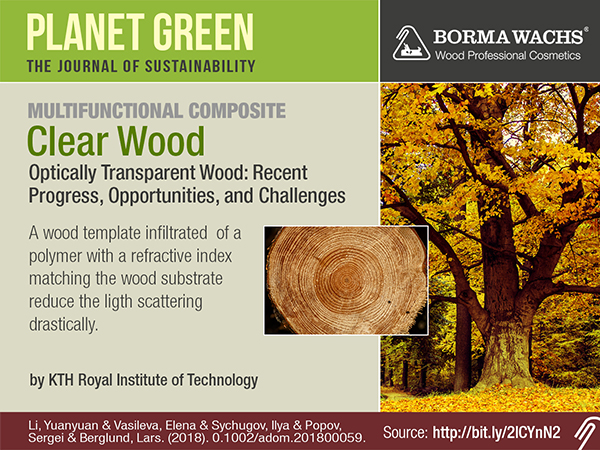 PLANET GREEN
THE JOURNAL OF SUSTAINABILITY

BORMA WACHS®
Wood Professional Cosmetics

MULTIFUNCTIONAL COMPOSITE
Clear Wood
Optically Transparent Wood: Recent Progress, Opportunities, and Challenges

A wood template infiltrated of a polymer with a refractive index matching the wood substrate reduce the ligth scattering drastically.

by KTH Royal Institute of Technology

Li, Yuanyuan & Vasileva, Elena & Sychugov, Ilya & Popov, Sergei & Berglund, Lars. (2018). 0.1002/adom.201800059.

Source: http://bit.ly/2ICYnN2